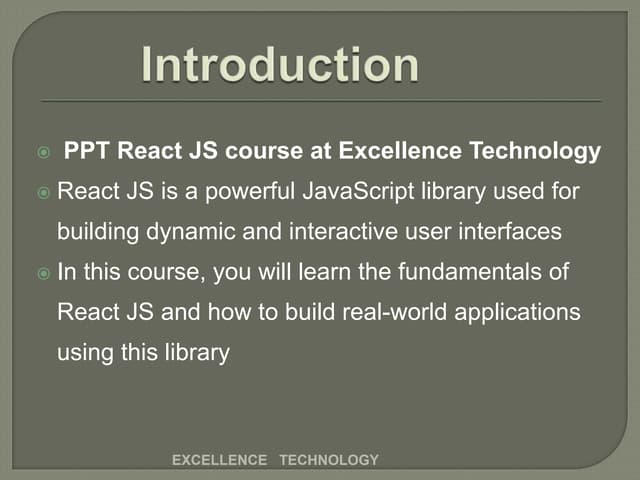 Introduction

PPT React JS course at Excellence Technology

React JS is a powerful JavaScript library used for building dynamic and interactive user interfaces

In this course, you will learn the fundamentals of React JS and how to build real-world applications using this library

EXCELLENCE TECHNOLOGY